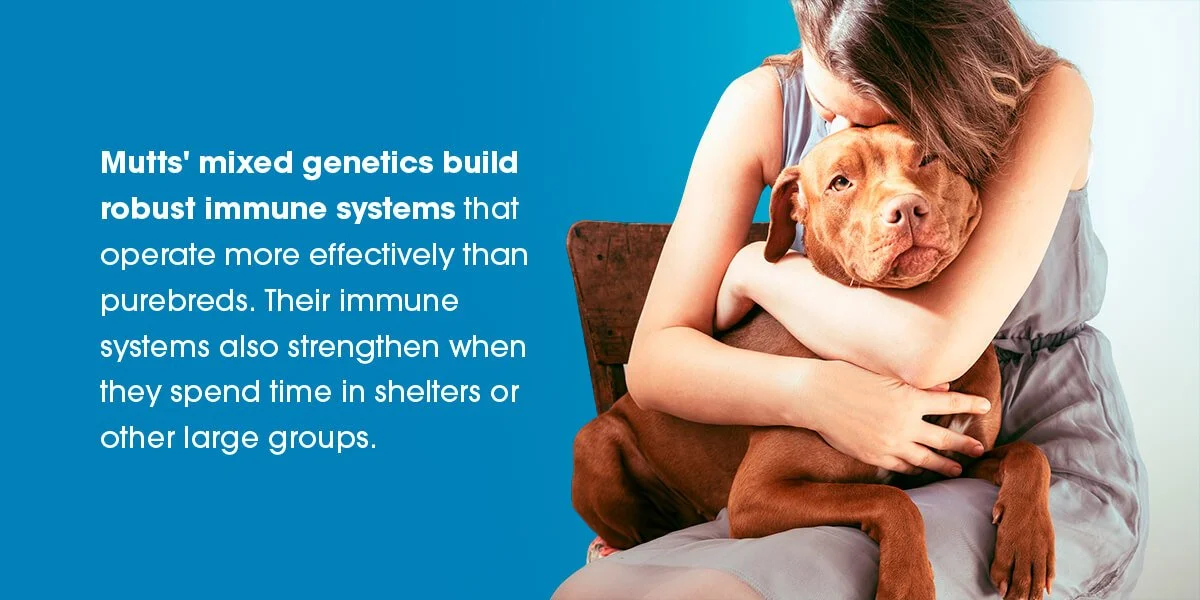 Mutts' mixed genetics build robust immune systems that operate more effectively than purebreds. Their immune systems also strengthen when they spend time in shelters or other large groups.